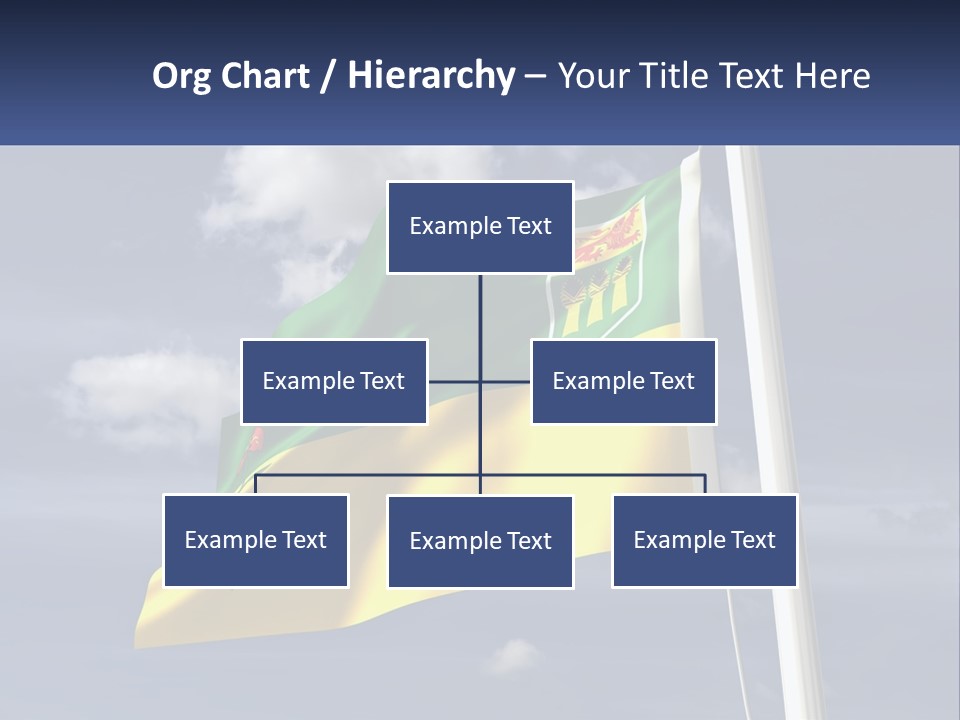 Org Chart / Hierarchy – Your Title Text Here

Example Text

Example Text

Example Text

Example Text

Example Text

Example Text